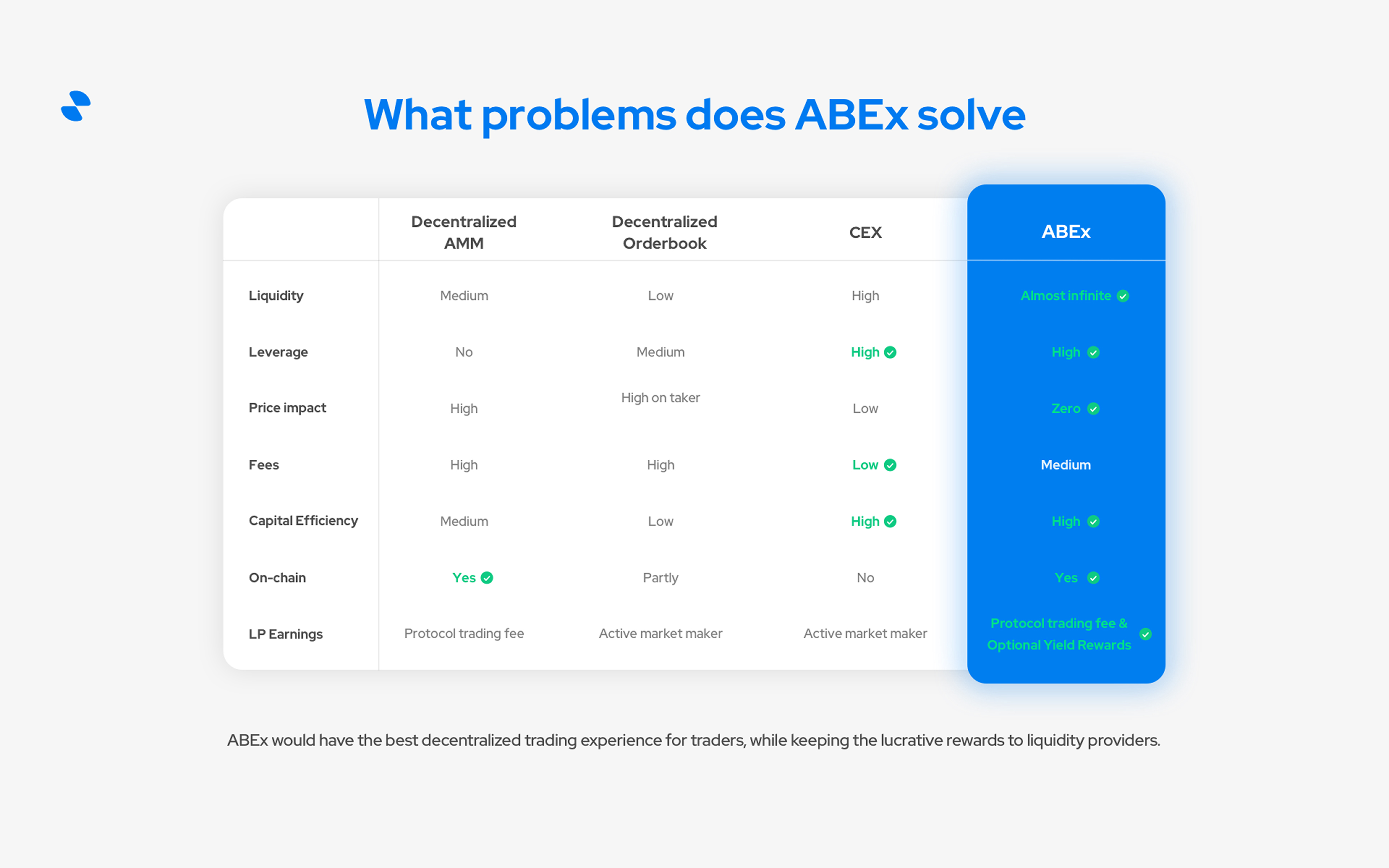 What problems does ABEx solve

| | Decentralized AMM | Decentralized Orderbook | CEX | ABEx |
|---|---|---|---|---|
| Liquidity | Medium | Low | High | Almost infinite |
| Leverage | No | Medium | High | High |
| Price impact | High | High on taker | Low | Zero |
| Fees | High | High | Low | Medium |
| Capital Efficiency | Medium | Low | High | High |
| On-chain | Yes | Partly | No | Yes |
| LP Earnings | Protocol trading fee | Active market maker | Active market maker | Protocol trading fee & Optional Yield Rewards |

ABEx would have the best decentralized trading experience for traders, while keeping the lucrative rewards to liquidity providers.